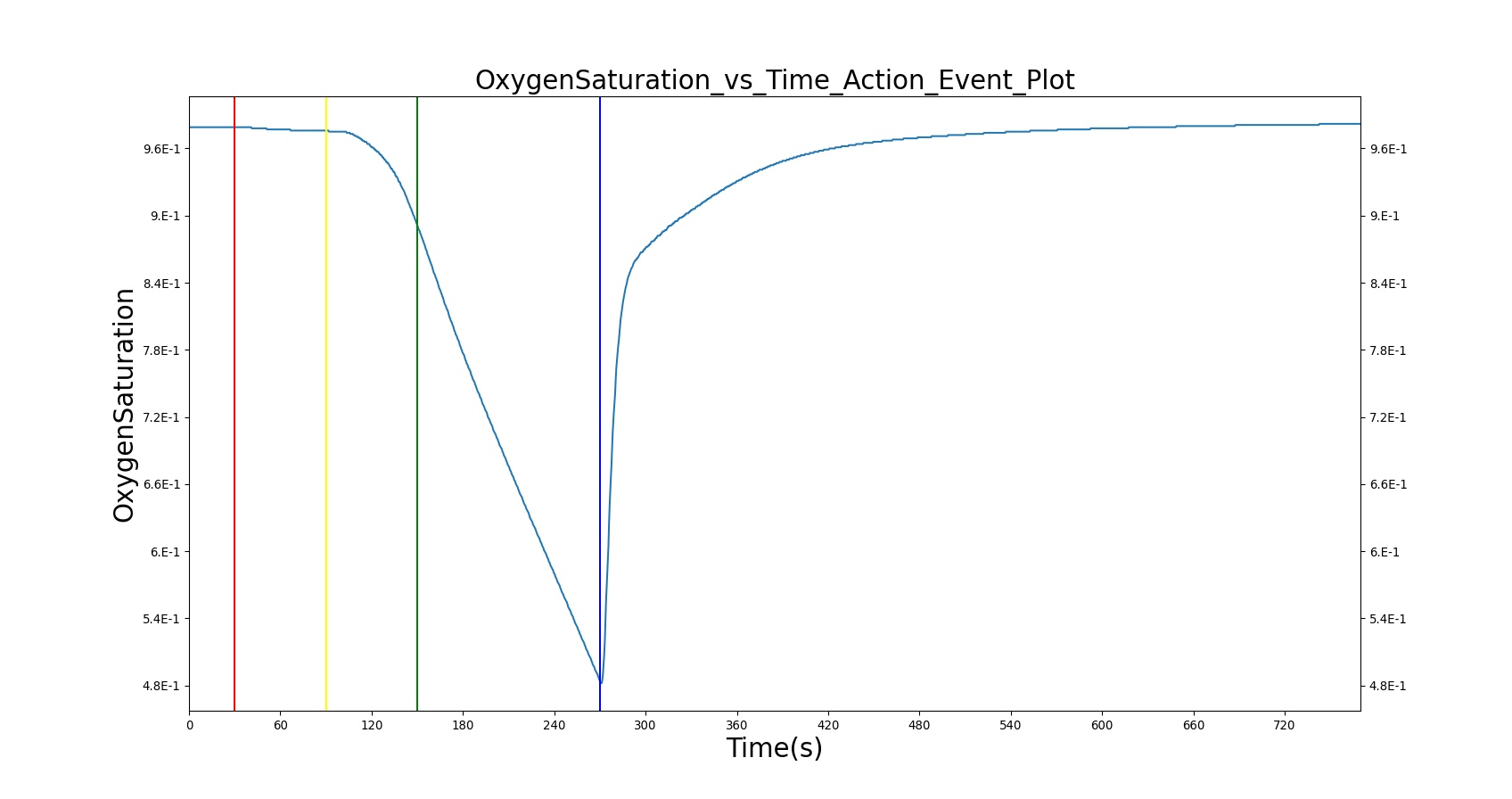 OxygenSaturation_vs_Time_Action_Event_Plot

OxygenSaturation

9.6E-1
9.E-1
8.4E-1
7.8E-1
7.2E-1
6.6E-1
6.E-1
5.4E-1
4.8E-1

9.6E-1
9.E-1
8.4E-1
7.8E-1
7.2E-1
6.6E-1
6.E-1
5.4E-1
4.8E-1

0 60 120 180 240 300 360 420 480 540 600 660 720

Time(s)